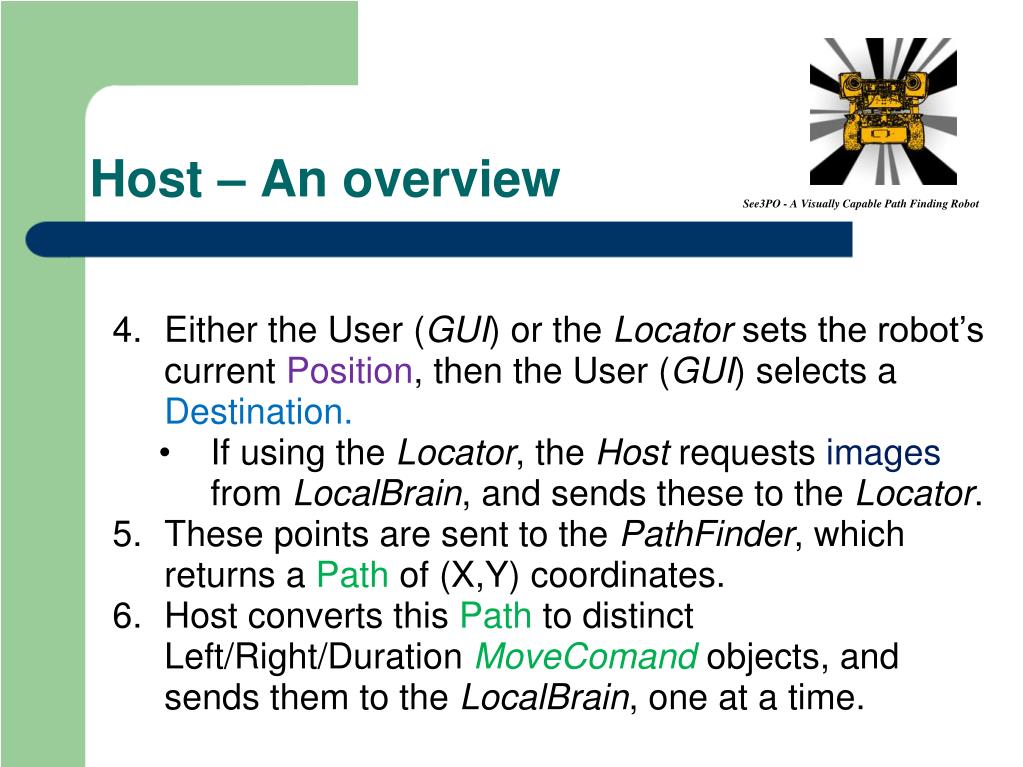 Host – An overview

See3PO - A Visually Capable Path Finding Robot

4. Either the User (GUI) or the Locator sets the robot's current Position, then the User (GUI) selects a Destination.
• If using the Locator, the Host requests images from LocalBrain, and sends these to the Locator.
5. These points are sent to the PathFinder, which returns a Path of (X,Y) coordinates.
6. Host converts this Path to distinct Left/Right/Duration MoveComand objects, and sends them to the LocalBrain, one at a time.